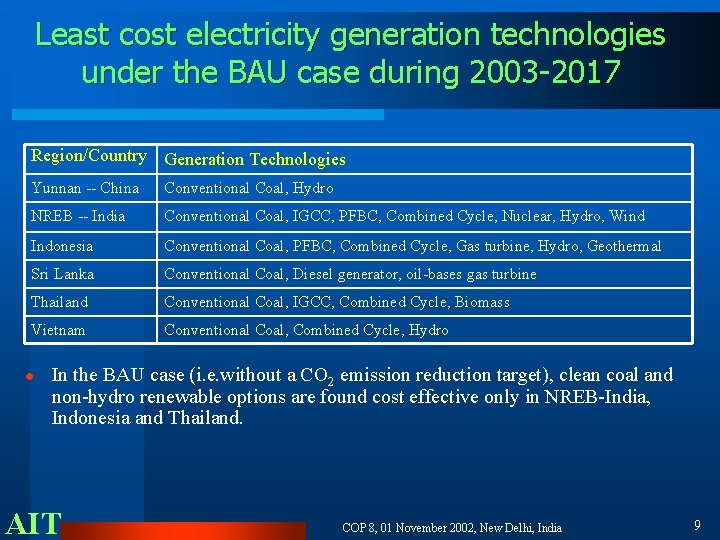 Least cost electricity generation technologies under the BAU case during 2003-2017

| Region/Country | Generation Technologies |
|---|---|
| Yunnan -- China | Conventional Coal, Hydro |
| NREB -- India | Conventional Coal, IGCC, PFBC, Combined Cycle, Nuclear, Hydro, Wind |
| Indonesia | Conventional Coal, PFBC, Combined Cycle, Gas turbine, Hydro, Geothermal |
| Sri Lanka | Conventional Coal, Diesel generator, oil-bases gas turbine |
| Thailand | Conventional Coal, IGCC, Combined Cycle, Biomass |
| Vietnam | Conventional Coal, Combined Cycle, Hydro |

• In the BAU case (i.e.without a $CO_2$ emission reduction target), clean coal and non-hydro renewable options are found cost effective only in NREB-India, Indonesia and Thailand.

AIT

COP 8, 01 November 2002, New Delhi, India

9